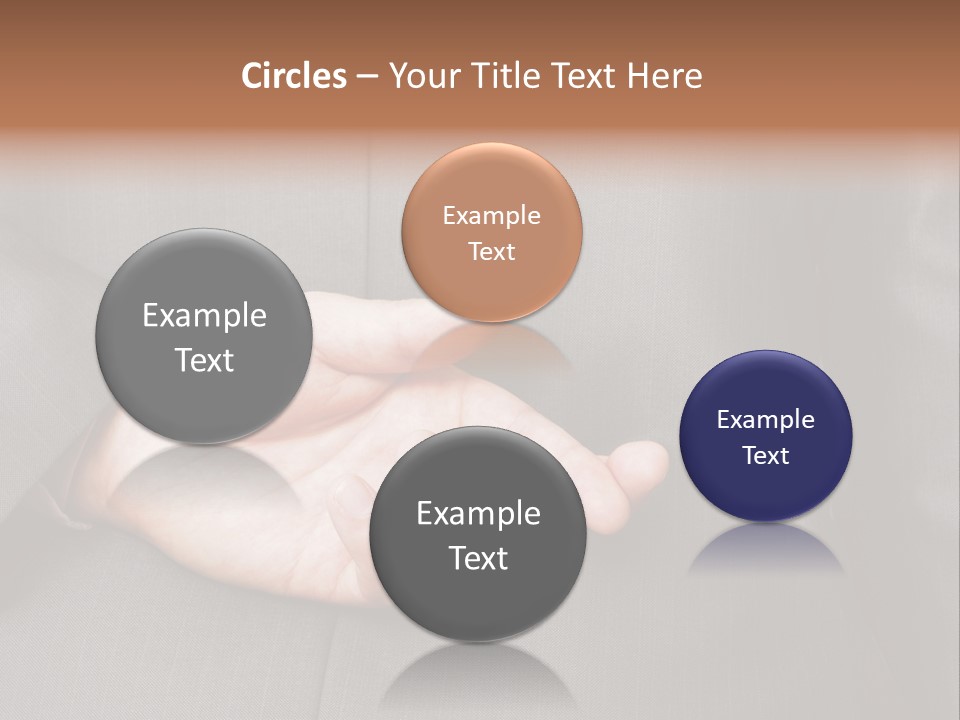 Circles – Your Title Text Here

Example Text

Example Text

Example Text

Example Text